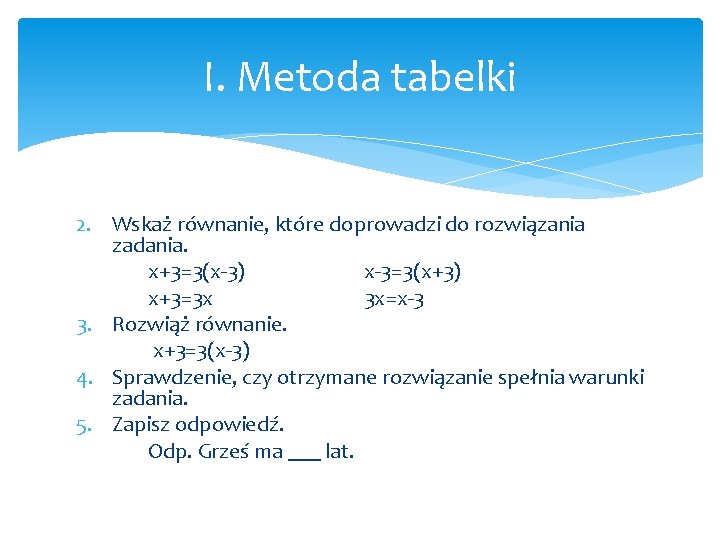 I. Metoda tabelki

2. Wskaż równanie, które doprowadzi do rozwiązania zadania.

$x+3=3(x-3)$ $x-3=3(x+3)$

$x+3=3x$ $3x=x-3$

3. Rozwiąż równanie.

$x+3=3(x-3)$

4. Sprawdzenie, czy otrzymane rozwiązanie spełnia warunki zadania.
5. Zapisz odpowiedź.

Odp. Grześ ma ___ lat.